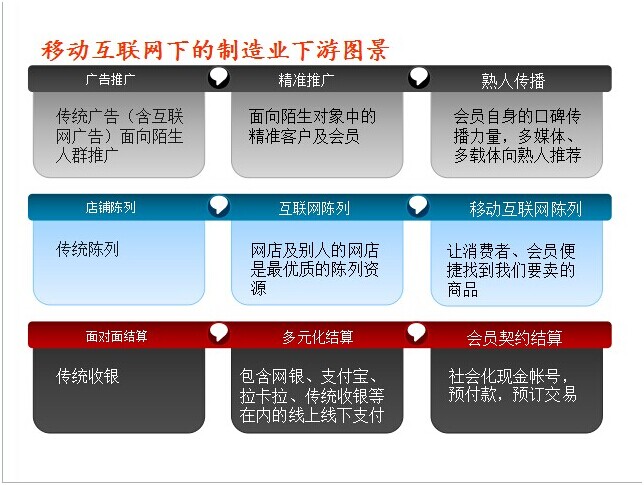 移动互联网下的制造业下游图景

广告推广

传统广告（含互联网广告）面向陌生人群推广

精准推广

面向陌生对象中的精准客户及会员

熟人传播

会员自身的口碑传播力量，多媒体、多载体向熟人推荐

店铺陈列

传统陈列

互联网陈列

网店及别人的网店是最优质的陈列资源

移动互联网陈列

让消费者、会员便捷找到我们要卖的商品

面对面结算

传统收银

多元化结算

包含网银、支付宝、拉卡拉、传统收银等在内的线上线下支付

会员契约结算

社会化现金帐号，预付款，预订交易